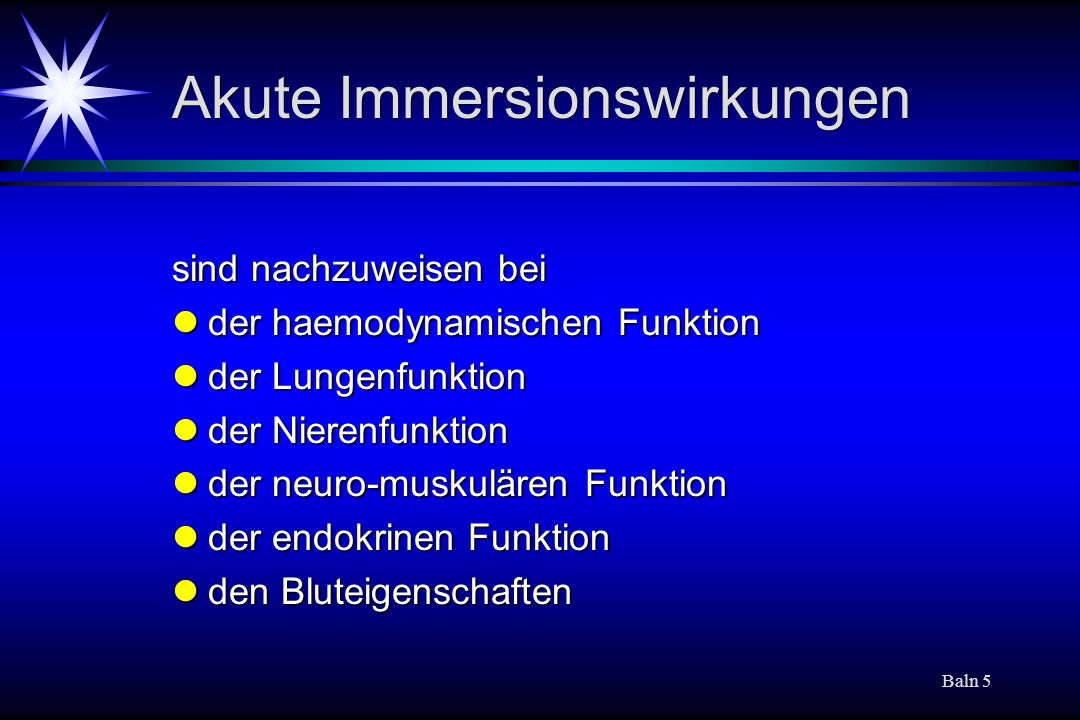 Akute Immersionswirkungen

sind nachzuweisen bei

- der haemodynamischen Funktion
- der Lungenfunktion
- der Nierenfunktion
- der neuro-muskulären Funktion
- der endokrinen Funktion
- den Bluteigenschaften

Baln 5